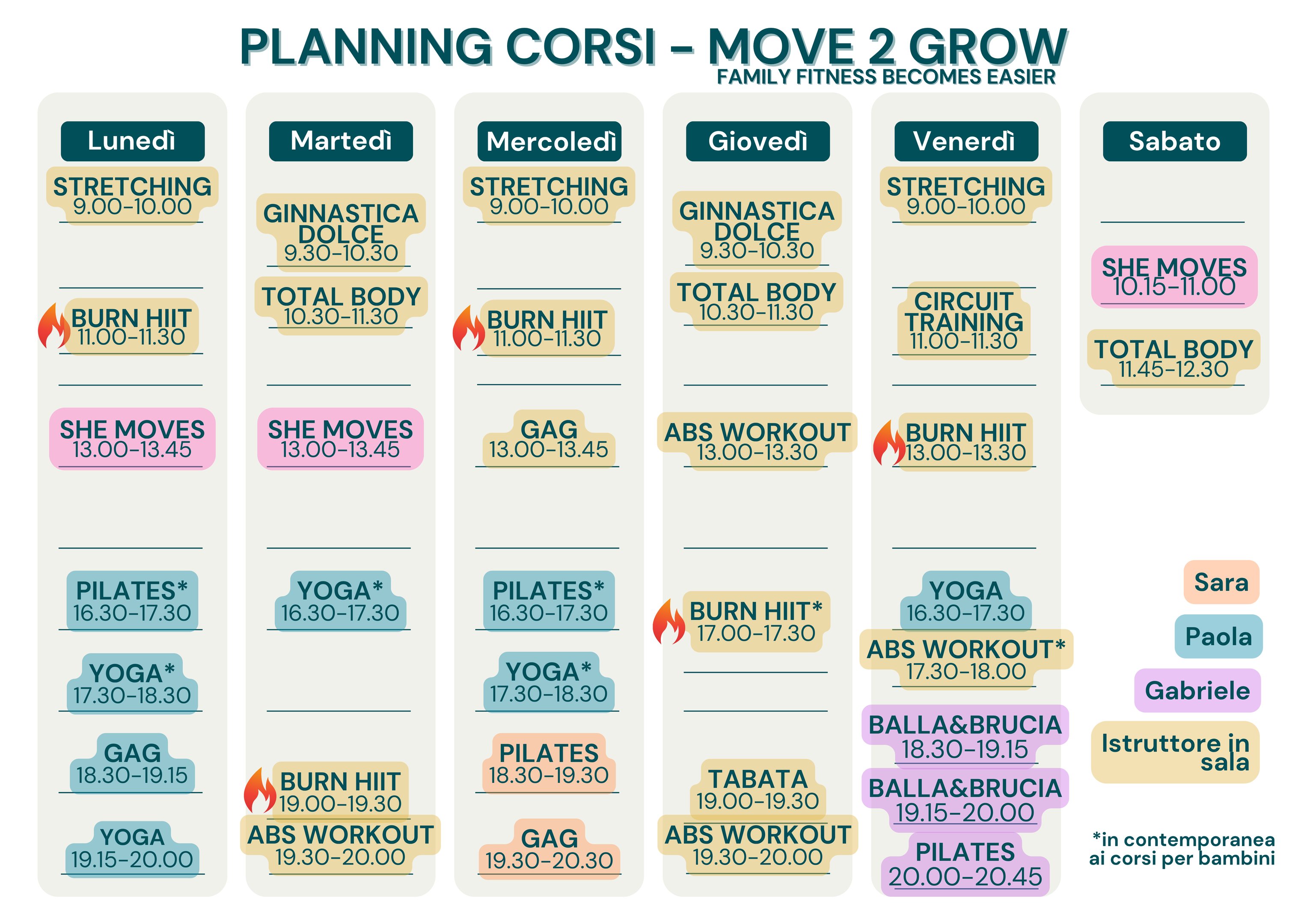 PLANNING CORSI - MOVE 2 GROW
FAMILY FITNESS BECOMES EASIER

Lunedì

STRETCHING 9.00-10.00

BURN HIIT 11.00-11.30

SHE MOVES 13.00-13.45

PILATES* 16.30-17.30

YOGA* 17.30-18.30

GAG 18.30-19.15

YOGA 19.15-20.00

Martedì

GINNASTICA DOLCE 9.30-10.30

TOTAL BODY 10.30-11.30

SHE MOVES 13.00-13.45

YOGA* 16.30-17.30

BURN HIIT 19.00-19.30

ABS WORKOUT 19.30-20.00

Mercoledì

STRETCHING 9.00-10.00

BURN HIIT 11.00-11.30

GAG 13.00-13.45

PILATES* 16.30-17.30

YOGA* 17.30-18.30

PILATES 18.30-19.30

GAG 19.30-20.30

Giovedì

GINNASTICA DOLCE 9.30-10.30

TOTAL BODY 10.30-11.30

ABS WORKOUT 13.00-13.30

BURN HIIT* 17.00-17.30

TABATA 19.00-19.30

ABS WORKOUT 19.30-20.00

Venerdì

STRETCHING 9.00-10.00

CIRCUIT TRAINING 11.00-11.30

BURN HIIT 13.00-13.30

YOGA 16.30-17.30

ABS WORKOUT* 17.30-18.00

BALLA&BRUCIA 18.30-19.15

BALLA&BRUCIA 19.15-20.00

PILATES 20.00-20.45

Sabato

SHE MOVES 10.15-11.00

TOTAL BODY 11.45-12.30

Sara

Paola

Gabriele

Istruttore in sala

*in contemporanea ai corsi per bambini